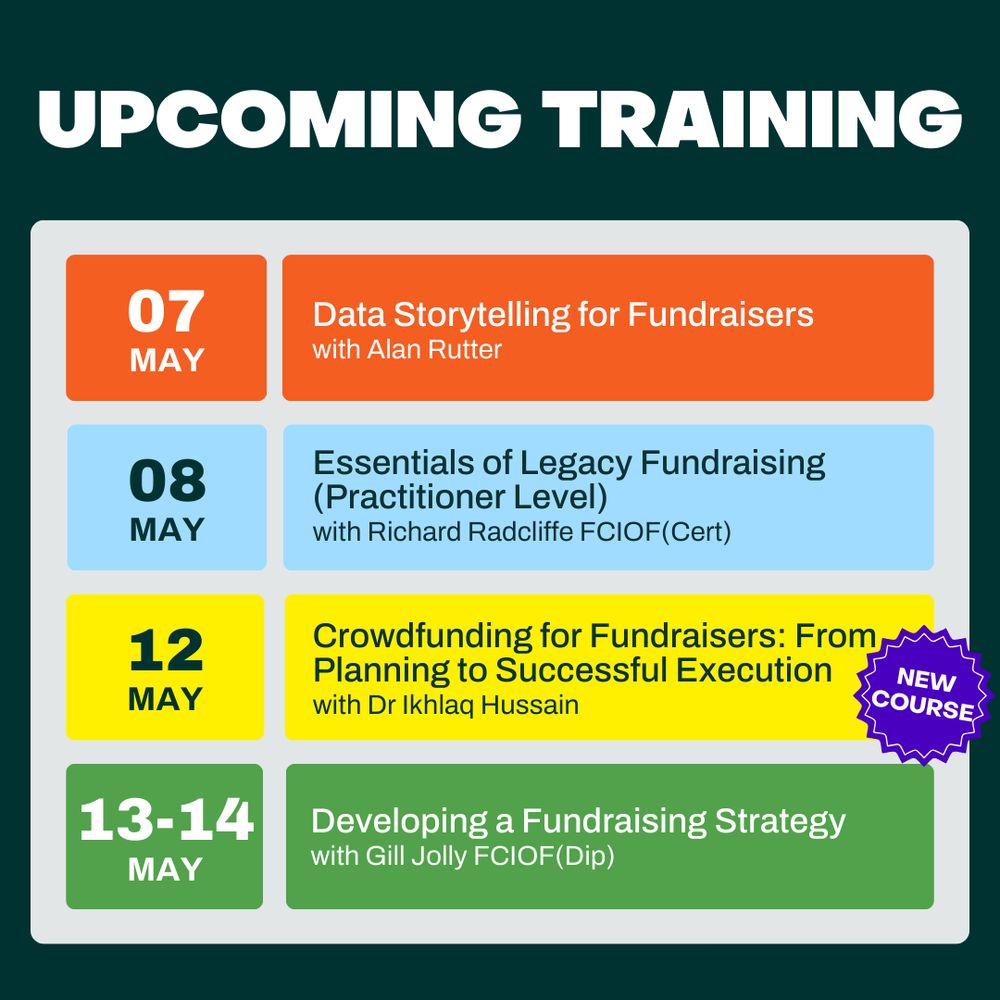 UPCOMING TRAINING

07 MAY

Data Storytelling for Fundraisers
with Alan Rutter

08 MAY

Essentials of Legacy Fundraising (Practitioner Level)
with Richard Radcliffe FCIOF(Cert)

12 MAY

Crowdfunding for Fundraisers: From Planning to Successful Execution
with Dr Ikhlaq Hussain

NEW COURSE

13-14 MAY

Developing a Fundraising Strategy
with Gill Jolly FCIOF(Dip)